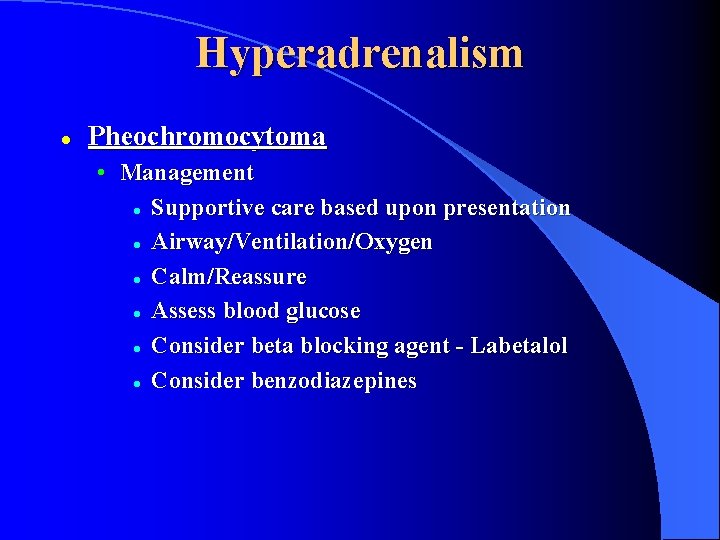 Hyperadrenalism

- Pheochromocytoma
  - Management
    - Supportive care based upon presentation
    - Airway/Ventilation/Oxygen
    - Calm/Reassure
    - Assess blood glucose
    - Consider beta blocking agent - Labetalol
    - Consider benzodiazepines